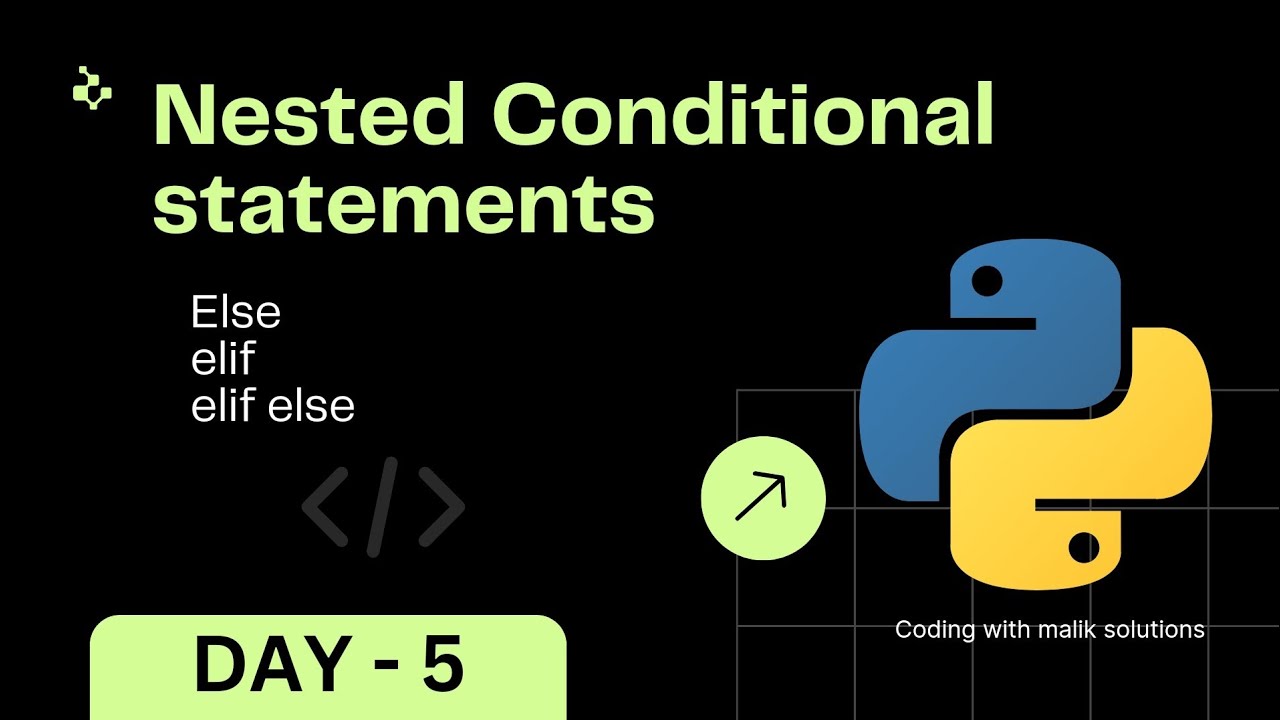 Nested Conditional statements

Else
elif
elif else

</>

Coding with malik solutions

DAY - 5